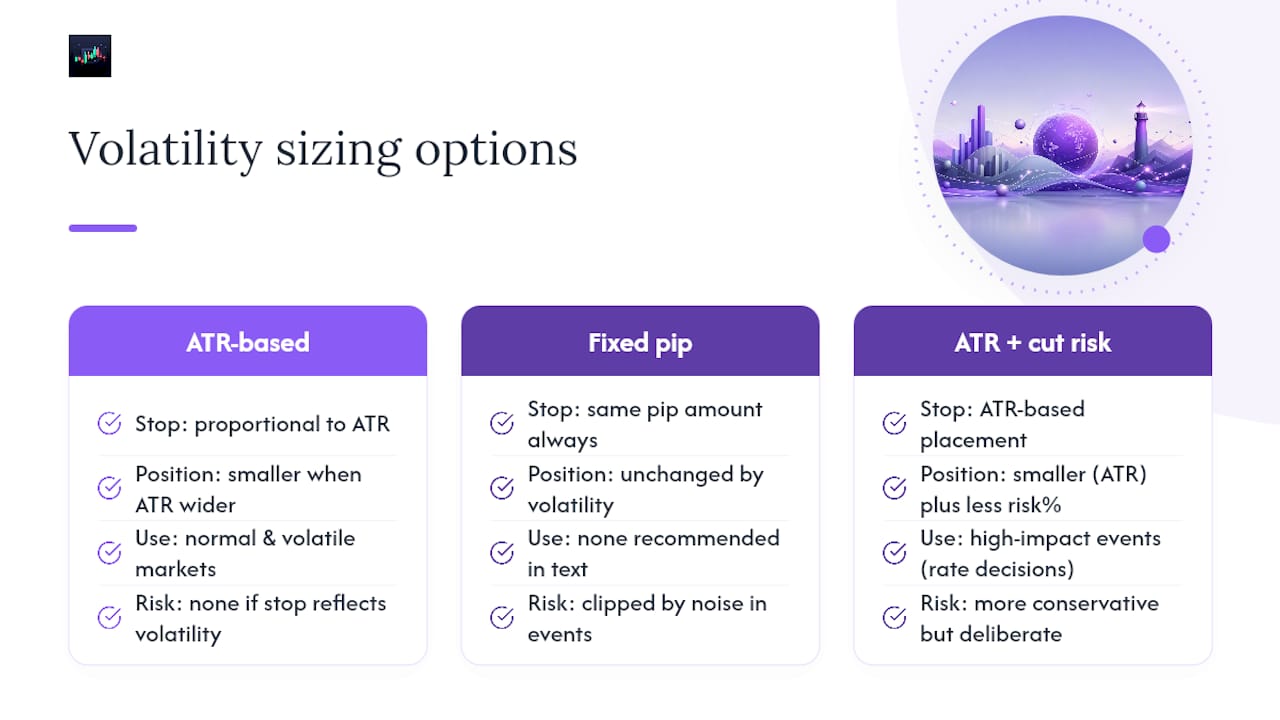 Volatility sizing options

ATR-based

Stop: proportional to ATR

Position: smaller when ATR wider

Use: normal & volatile markets

Risk: none if stop reflects volatility

Fixed pip

Stop: same pip amount always

Position: unchanged by volatility

Use: none recommended in text

Risk: clipped by noise in events

ATR + cut risk

Stop: ATR-based placement

Position: smaller (ATR) plus less risk%

Use: high-impact events (rate decisions)

Risk: more conservative but deliberate